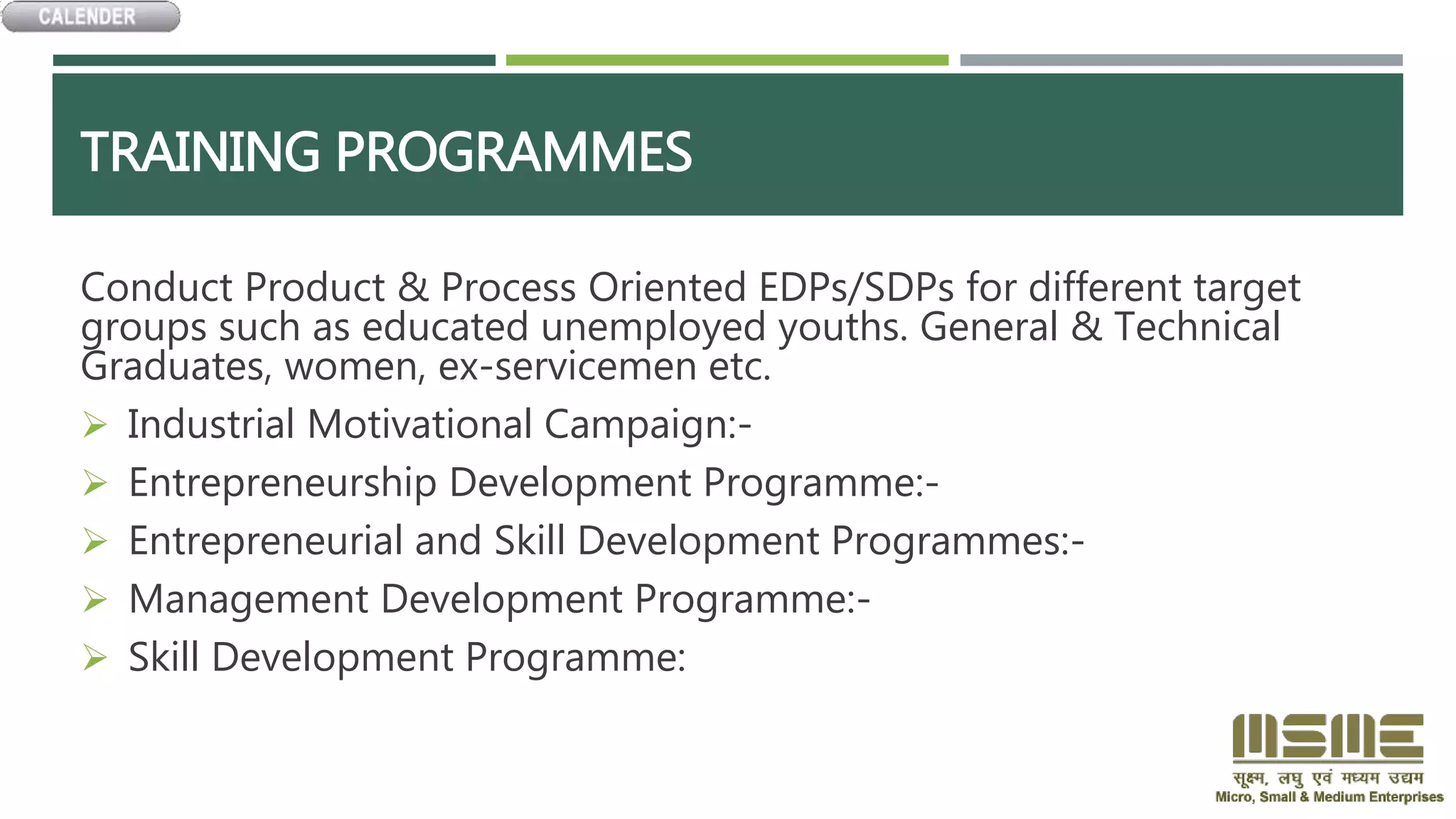 CALENDER

TRAINING PROGRAMMES

Conduct Product & Process Oriented EDPs/SDPs for different target groups such as educated unemployed youths. General & Technical Graduates, women, ex-servicemen etc.

➢ Industrial Motivational Campaign:-
➢ Entrepreneurship Development Programme:-
➢ Entrepreneurial and Skill Development Programmes:-
➢ Management Development Programme:-
➢ Skill Development Programme:

MSME
सूक्ष्म, लघु एवं मध्यम उद्यम
Micro, Small & Medium Enterprises